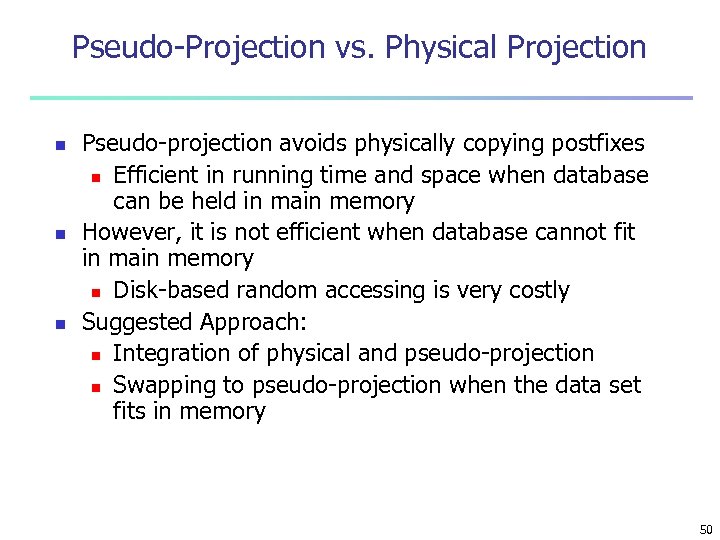 Pseudo-Projection vs. Physical Projection

- Pseudo-projection avoids physically copying postfixes
  - Efficient in running time and space when database can be held in main memory
- However, it is not efficient when database cannot fit in main memory
  - Disk-based random accessing is very costly
- Suggested Approach:
  - Integration of physical and pseudo-projection
  - Swapping to pseudo-projection when the data set fits in memory

50